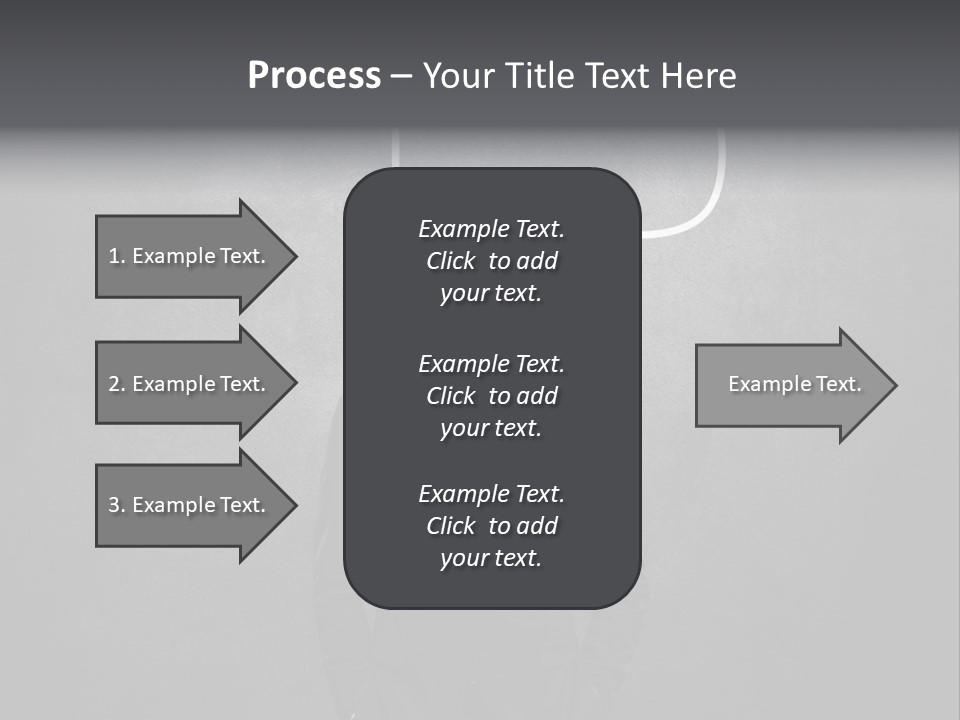 Process – Your Title Text Here

1. Example Text.

2. Example Text.

3. Example Text.

Example Text. Click to add your text.

Example Text. Click to add your text.

Example Text. Click to add your text.

Example Text.